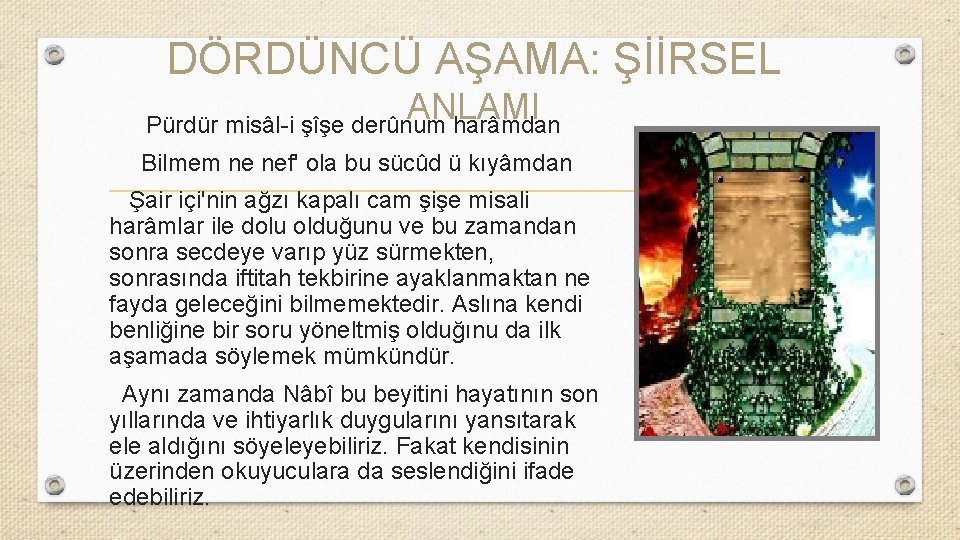 DÖRDÜNCÜ AŞAMA: ŞİİRSEL ANLAMI

Pürdür misâl-i şîşe derûnum harâmdan

Bilmem ne nef' ola bu sücûd ü kıyâmdan

Şair içi'nin ağzı kapalı cam şişe misali harâmlar ile dolu olduğunu ve bu zamandan sonra secdeye varıp yüz sürmekten, sonrasında iftitah tekbirine ayaklanmaktan ne fayda geleceğini bilmemektedir. Aslına kendi benliğine bir soru yöneltmiş olduğunu da ilk aşamada söylemek mümkündür.

Aynı zamanda Nâbî bu beyitini hayatının son yıllarında ve ihtiyarlık duygularını yansıtarak ele aldığını söyeleyebiliriz. Fakat kendisinin üzerinden okuyuculara da seslendiğini ifade edebiliriz.